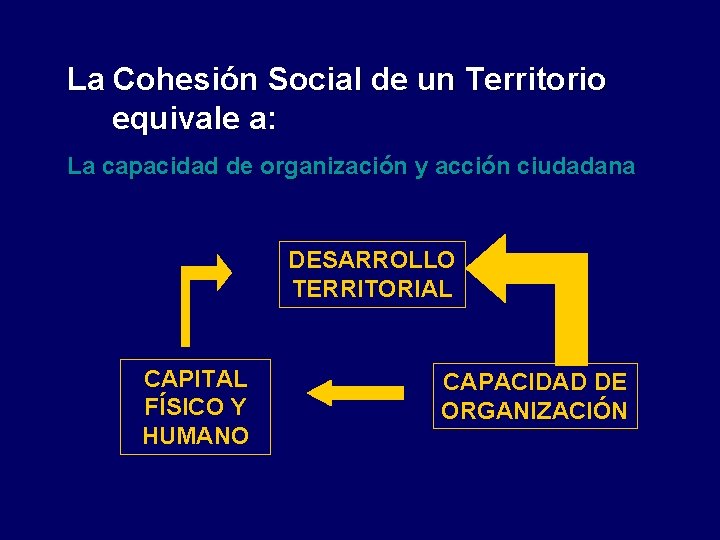 La Cohesión Social de un Territorio equivale a:

La capacidad de organización y acción ciudadana

DESARROLLO TERRITORIAL

CAPITAL FÍSICO Y HUMANO

CAPACIDAD DE ORGANIZACIÓN